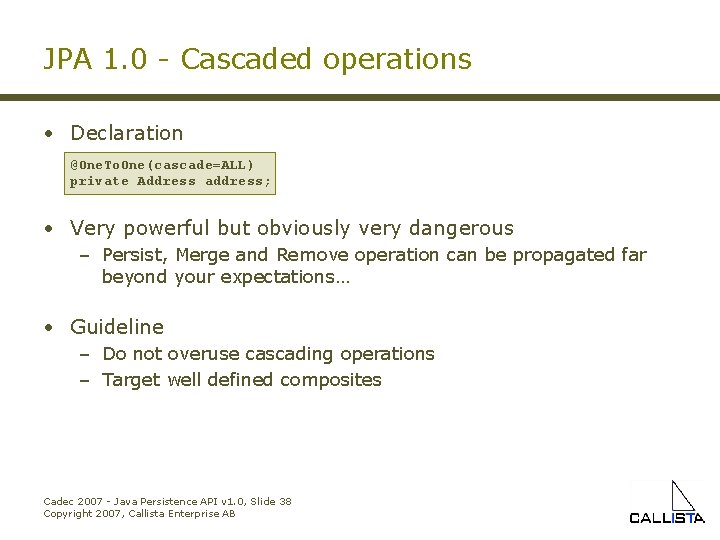 JPA 1.0 - Cascaded operations

• Declaration

@OneToOne(cascade=ALL)
private Address address;

• Very powerful but obviously very dangerous
– Persist, Merge and Remove operation can be propagated far beyond your expectations…

• Guideline
– Do not overuse cascading operations
– Target well defined composites

Cadec 2007 - Java Persistence API v1.0, Slide 38
Copyright 2007, Callista Enterprise AB

CALLISTA